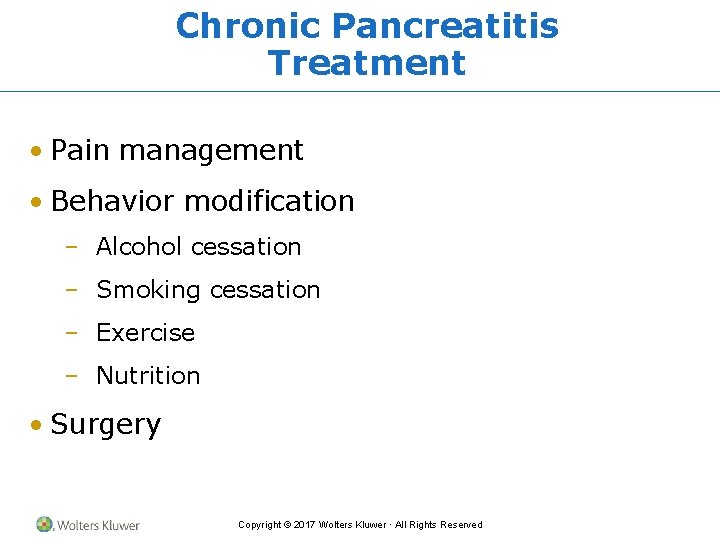 Chronic Pancreatitis Treatment

• Pain management
• Behavior modification
– Alcohol cessation
– Smoking cessation
– Exercise
– Nutrition
• Surgery

Wolters Kluwer

Copyright © 2017 Wolters Kluwer · All Rights Reserved